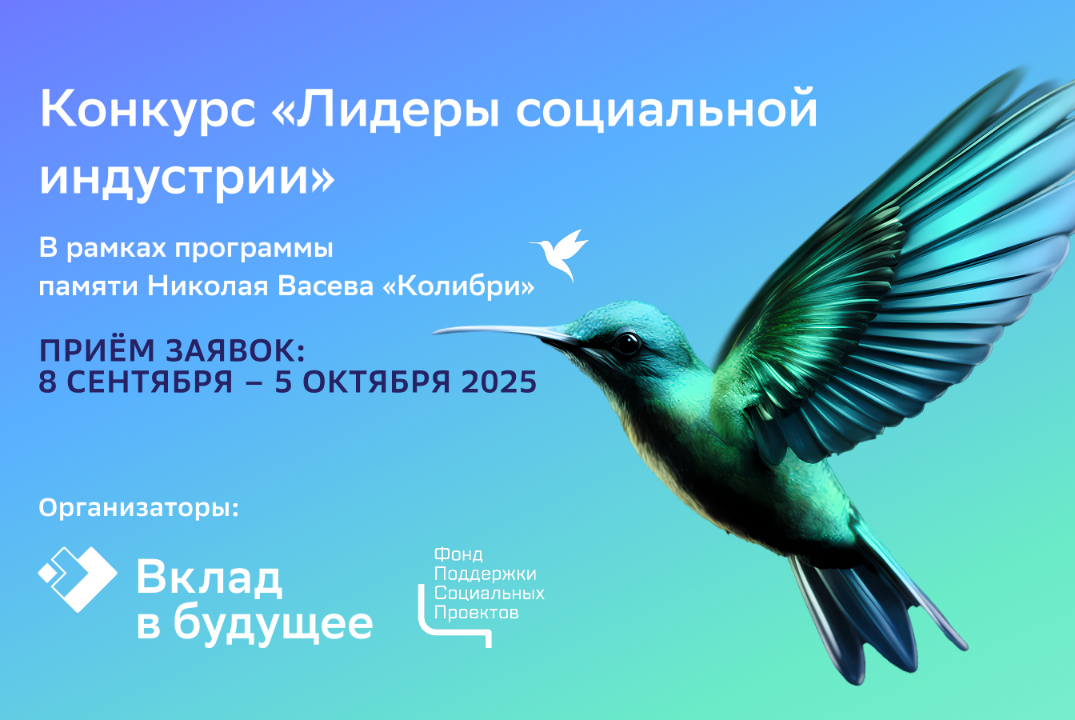 Конкурс «Лидеры социальной индустрии»

В рамках программы памяти Николая Васева «Колибри»

ПРИЁМ ЗАЯВОК:
8 СЕНТЯБРЯ – 5 ОКТЯБРЯ 2025

Организаторы:

Вклад в будущее

Фонд Поддержки Социальных Проектов